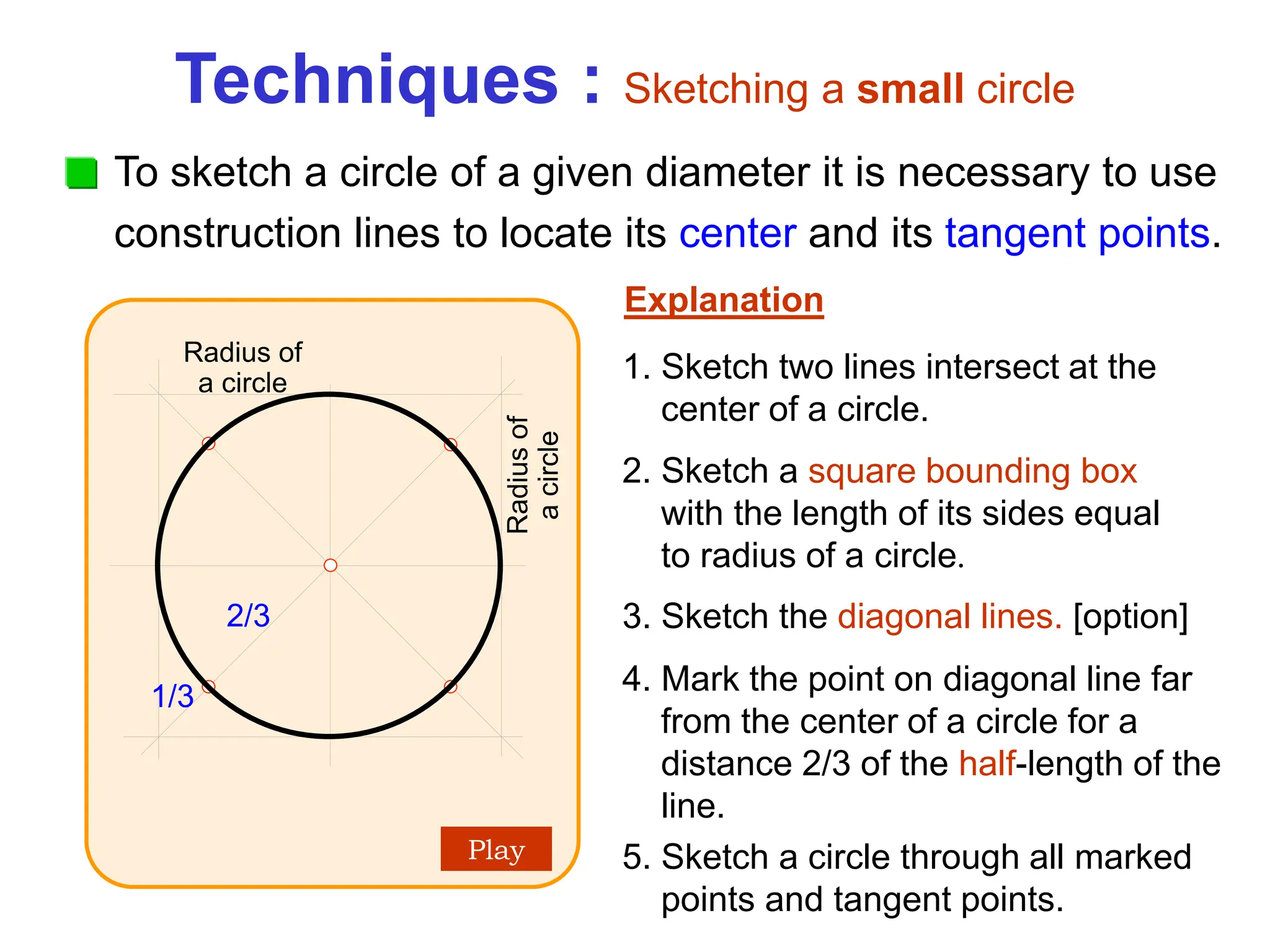 Techniques : Sketching a small circle

To sketch a circle of a given diameter it is necessary to use construction lines to locate its center and its tangent points.

Radius of a circle

Radius of a circle

2/3

1/3

Play

Explanation

1. Sketch two lines intersect at the center of a circle.

2. Sketch a square bounding box with the length of its sides equal to radius of a circle.

3. Sketch the diagonal lines. [option]

4. Mark the point on diagonal line far from the center of a circle for a distance 2/3 of the half-length of the line.

5. Sketch a circle through all marked points and tangent points.